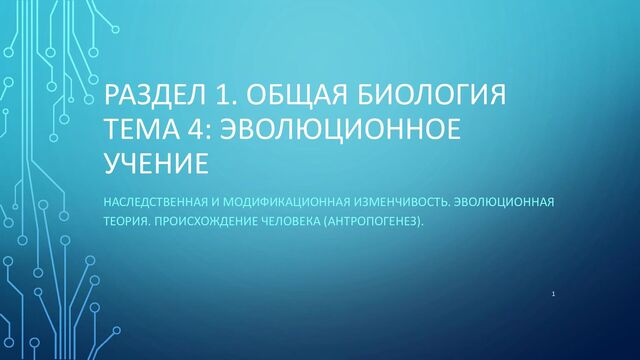 РАЗДЕЛ 1. ОБЩАЯ БИОЛОГИЯ
ТЕМА 4: ЭВОЛЮЦИОННОЕ УЧЕНИЕ

НАСЛЕДСТВЕННАЯ И МОДИФИКАЦИОННАЯ ИЗМЕНЧИВОСТЬ. ЭВОЛЮЦИОННАЯ ТЕОРИЯ. ПРОИСХОЖДЕНИЕ ЧЕЛОВЕКА (АНТРОПОГЕНЕЗ).

1